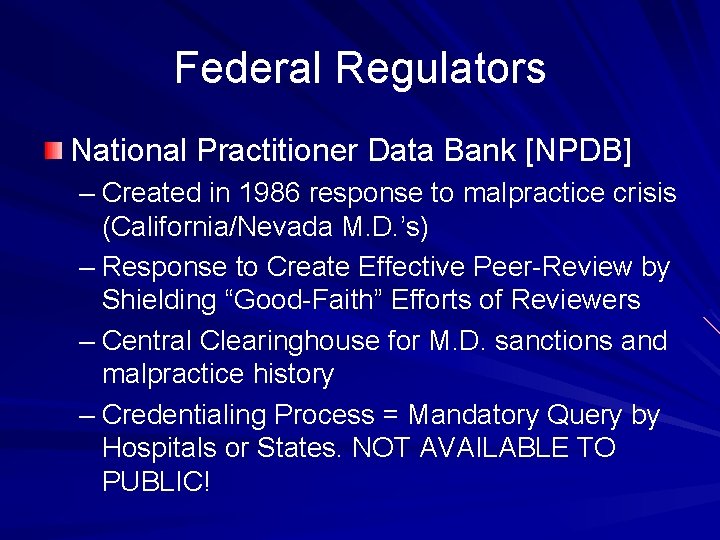 Federal Regulators

National Practitioner Data Bank [NPDB]

– Created in 1986 response to malpractice crisis (California/Nevada M.D.'s)

– Response to Create Effective Peer-Review by Shielding "Good-Faith" Efforts of Reviewers

– Central Clearinghouse for M.D. sanctions and malpractice history

– Credentialing Process = Mandatory Query by Hospitals or States. NOT AVAILABLE TO PUBLIC!